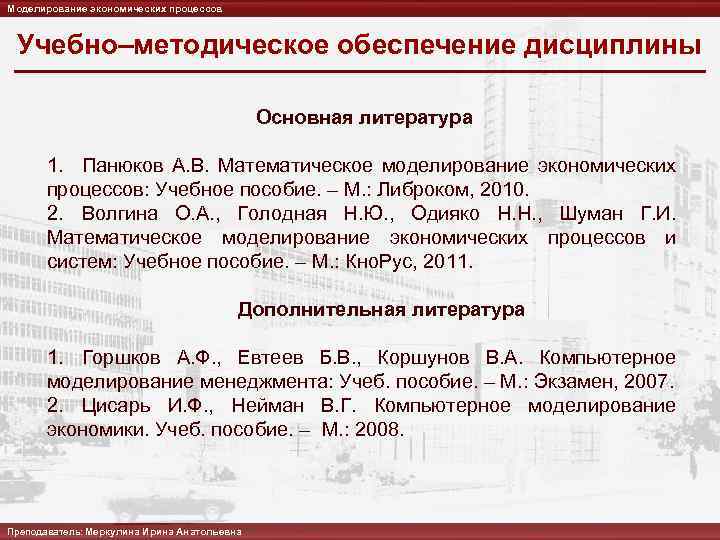 Моделирование экономических процессов

Учебно–методическое обеспечение дисциплины

Основная литература

1. Панюков А.В. Математическое моделирование экономических процессов: Учебное пособие. – М.: Либроком, 2010.
2. Волгина О.А., Голодная Н.Ю., Одияко Н.Н., Шуман Г.И. Математическое моделирование экономических процессов и систем: Учебное пособие. – М.: КноРус, 2011.

Дополнительная литература

1. Горшков А.Ф., Евтеев Б.В., Коршунов В.А. Компьютерное моделирование менеджмента: Учеб. пособие. – М.: Экзамен, 2007.
2. Цисарь И.Ф., Нейман В.Г. Компьютерное моделирование экономики. Учеб. пособие. – М.: 2008.

Преподаватель: Меркулина Ирина Анатольевна